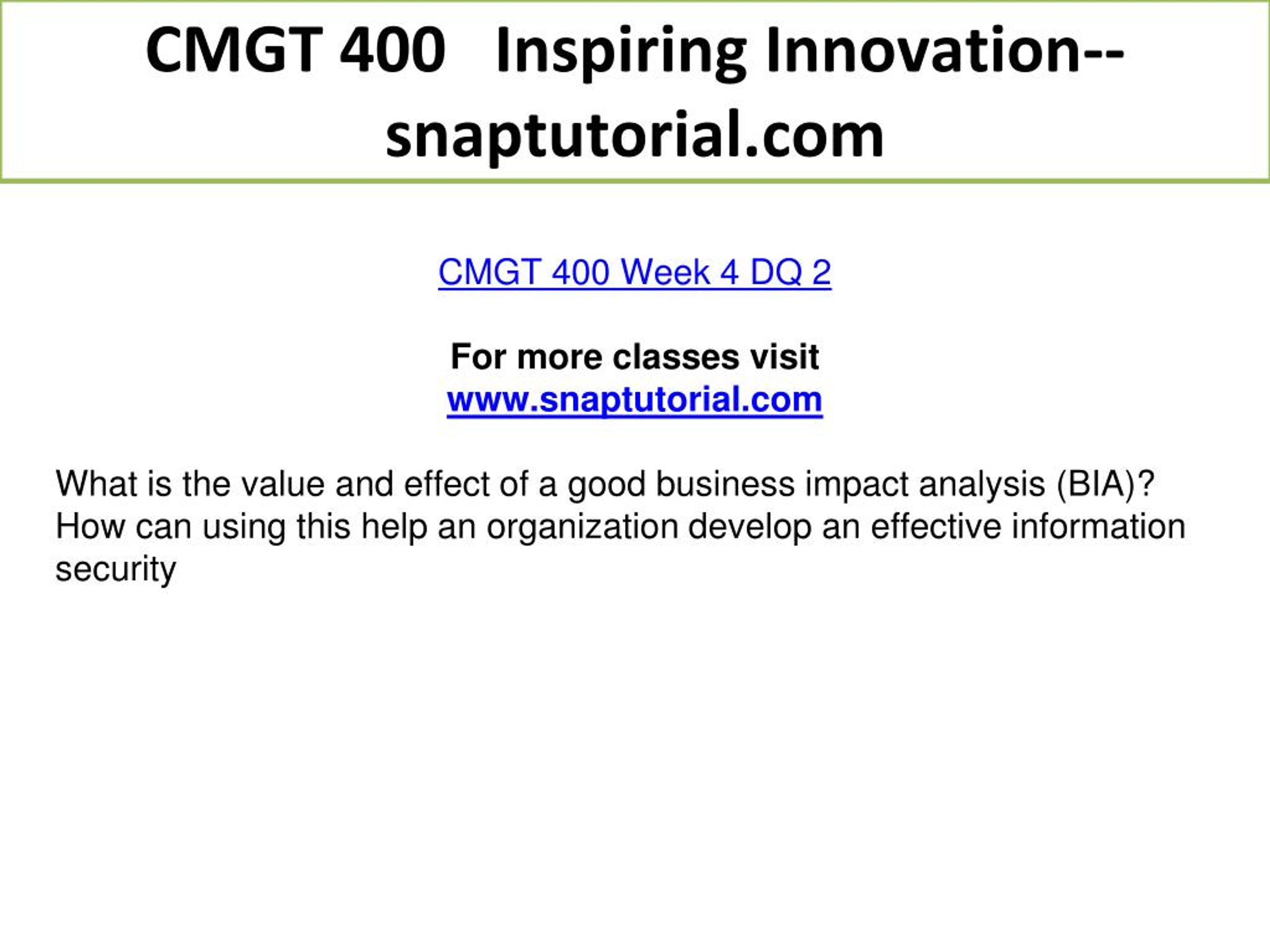 CMGT 400 Inspiring Innovation--snaptutorial.com

CMGT 400 Week 4 DQ 2

For more classes visit
www.snaptutorial.com

What is the value and effect of a good business impact analysis (BIA)? How can using this help an organization develop an effective information security